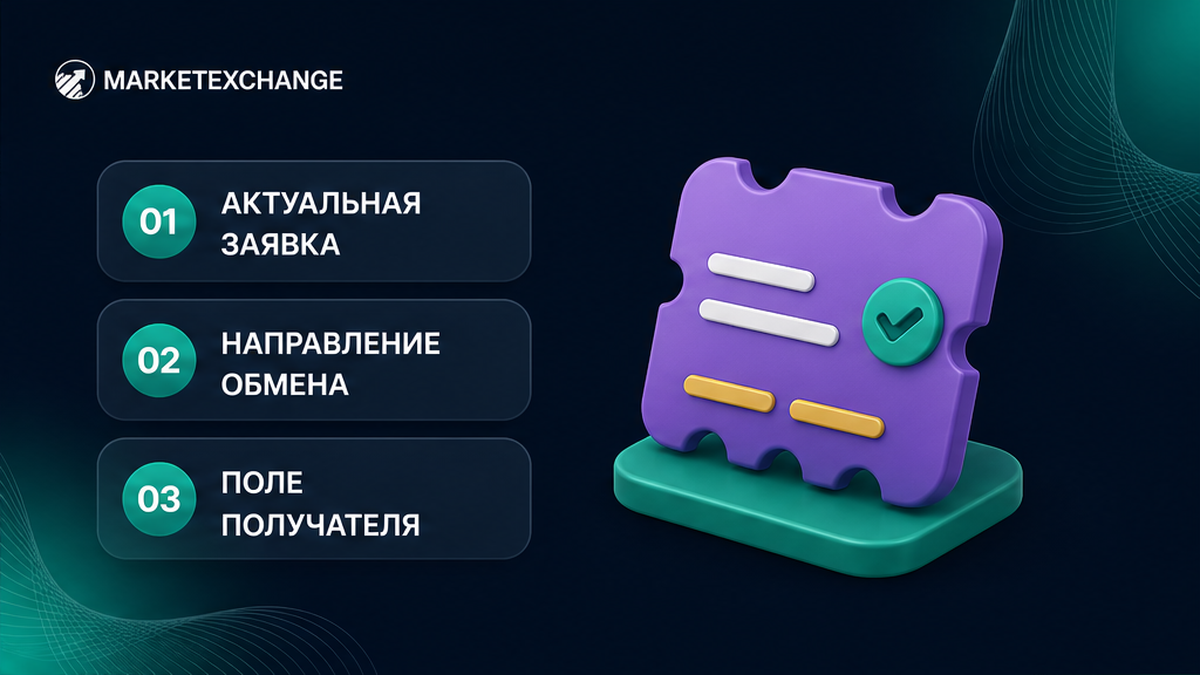 MARKETEXCHANGE

01 АКТУАЛЬНАЯ ЗАЯВКА

02 НАПРАВЛЕНИЕ ОБМЕНА

03 ПОЛЕ ПОЛУЧАТЕЛЯ